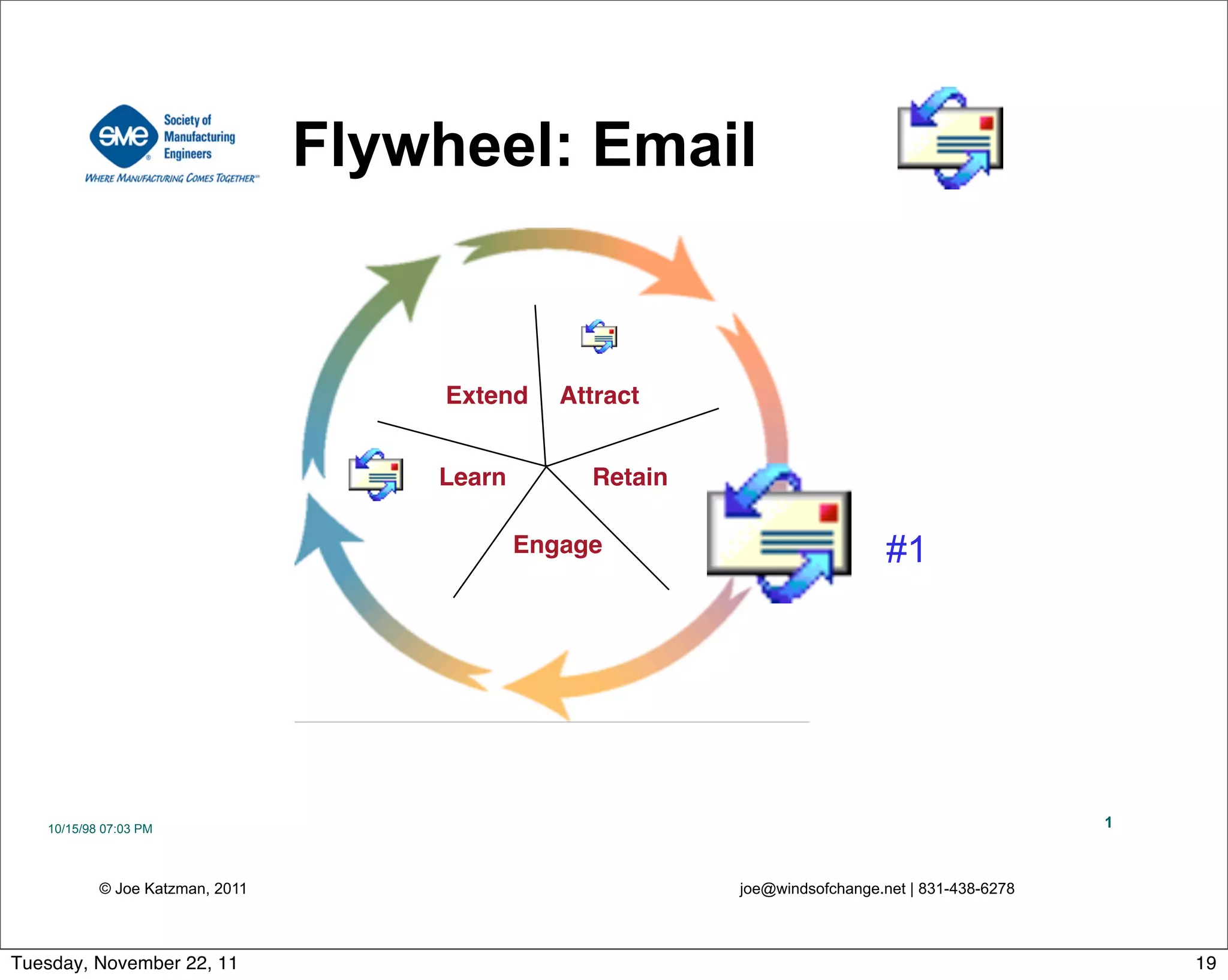 SME Society of Manufacturing Engineers
WHERE MANUFACTURING COMES TOGETHER

Flywheel: Email

Extend
Attract
Learn
Retain
Engage

#1

10/15/98 07:03 PM

1

© Joe Katzman, 2011

joe@windsofchange.net | 831-438-6278

Tuesday, November 22, 11

19